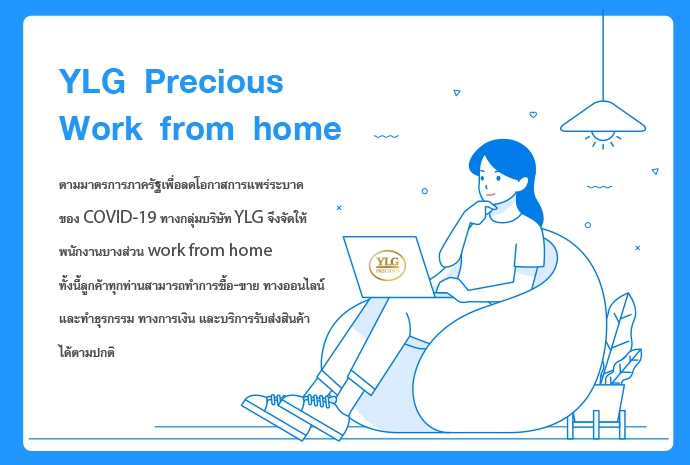 YLG Precious
Work from home

ตามมาตรการภาครัฐเพื่อลดโอกาสการแพร่ระบาด ของ COVID-19 ทางกลุ่มบริษัท YLG จึงจัดให้ พนักงานบางส่วน work from home ทั้งนี้ลูกค้าทุกท่านสามารถทำการซื้อ-ขาย ทางออนไลน์ และทำธุรกรรม ทางการเงิน และบริการรับส่งสินค้า ได้ตามปกติ

YLG
PRECIOUS